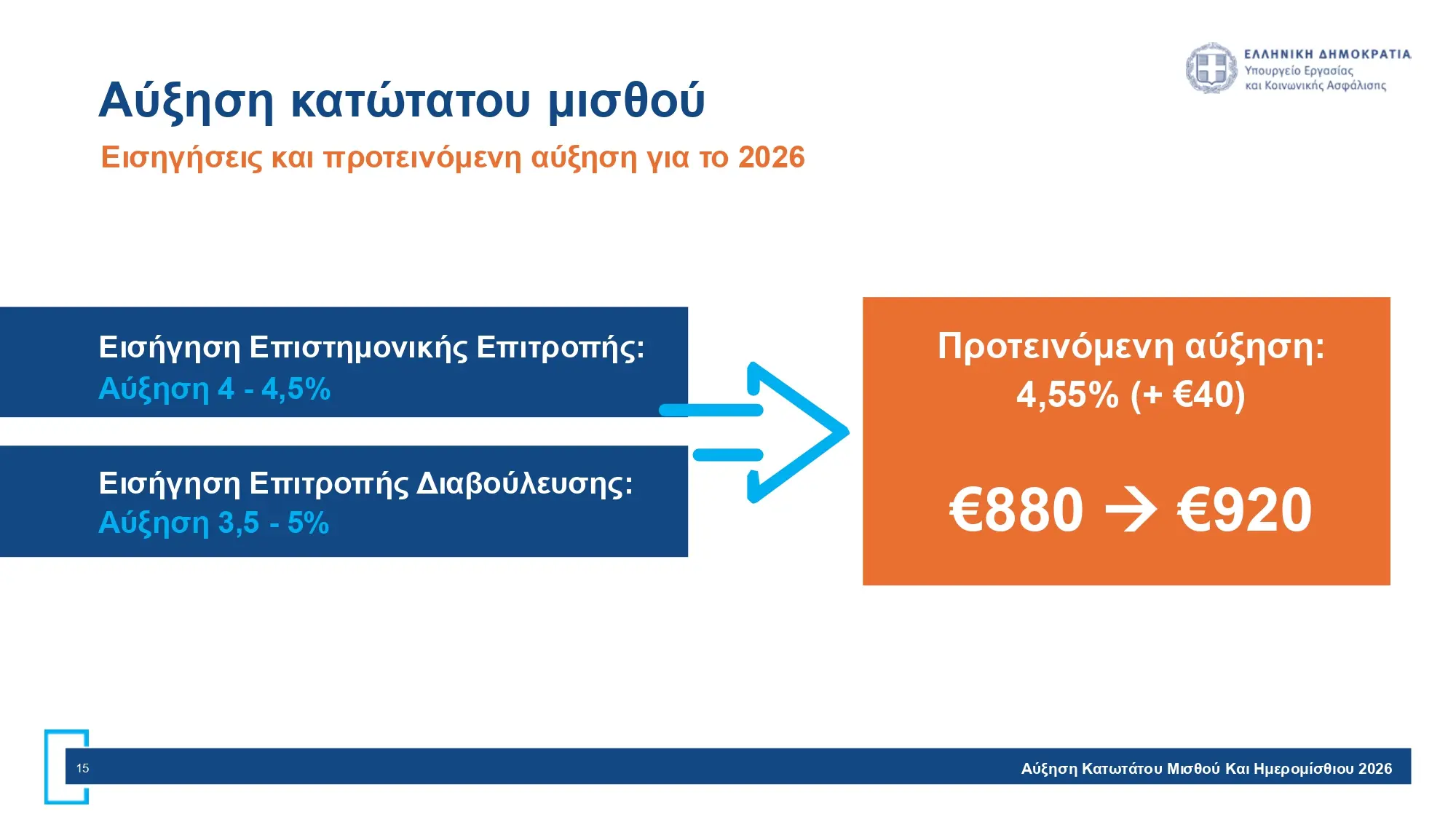 ΕΛΛΗΝΙΚΗ ΔΗΜΟΚΡΑΤΙΑ
Υπουργείο Εργασίας και Κοινωνικής Ασφάλισης

Αύξηση κατώτατου μισθού

Εισηγήσεις και προτεινόμενη αύξηση για το 2026

Εισήγηση Επιστημονικής Επιτροπής:
Αύξηση 4 - 4,5%

Εισήγηση Επιτροπής Διαβούλευσης:
Αύξηση 3,5 - 5%

Προτεινόμενη αύξηση:
4,55% (+ €40)

€880 → €920

15

Αύξηση Κατωτάτου Μισθού Και Ημερομίσθιου 2026